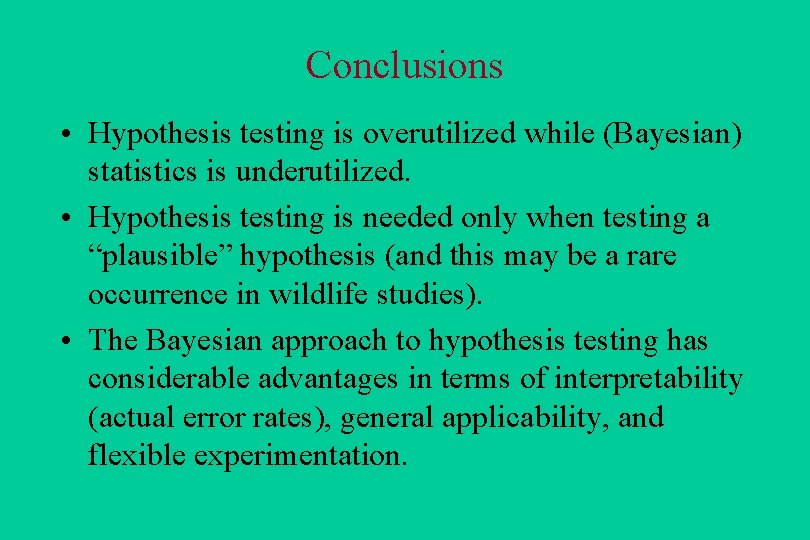 Conclusions

• Hypothesis testing is overutilized while (Bayesian) statistics is underutilized.

• Hypothesis testing is needed only when testing a “plausible” hypothesis (and this may be a rare occurrence in wildlife studies).

• The Bayesian approach to hypothesis testing has considerable advantages in terms of interpretability (actual error rates), general applicability, and flexible experimentation.